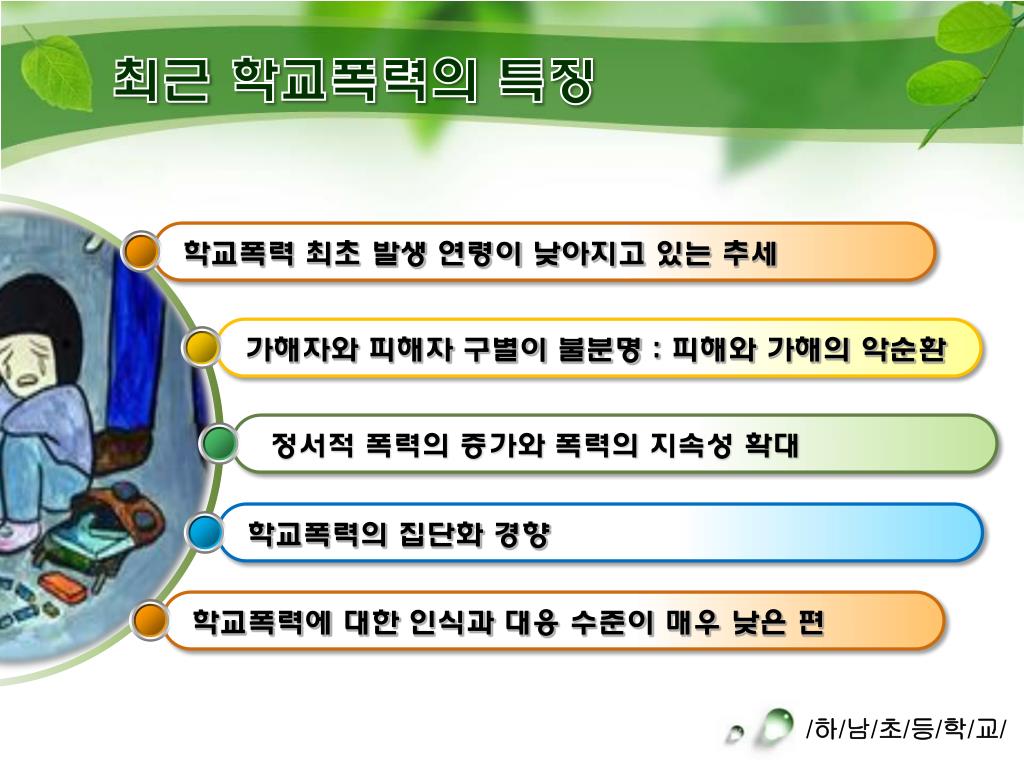 최근 학교폭력의 특징

학교폭력 최초 발생 연령이 낮아지고 있는 추세

가해자와 피해자 구별이 불분명 : 피해와 가해의 악순환

정서적 폭력의 증가와 폭력의 지속성 확대

학교폭력의 집단화 경향

학교폭력에 대한 인식과 대응 수준이 매우 낮은 편

/하/남/초/등/학/교/